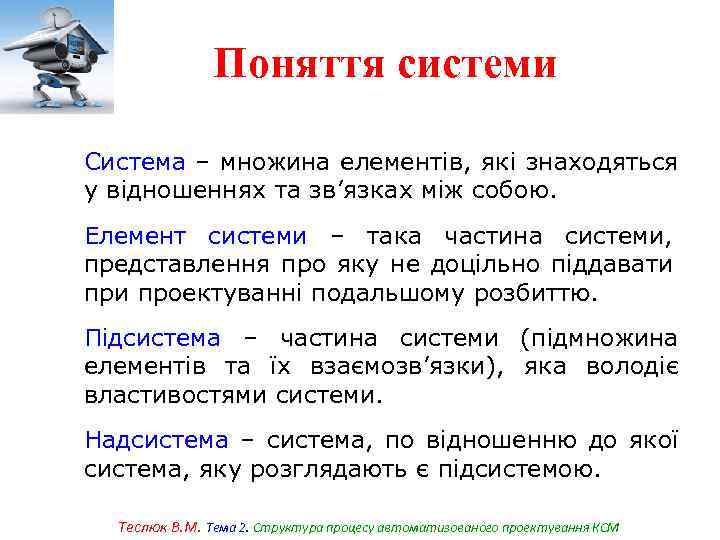 Поняття системи

Система – множина елементів, які знаходяться у відношеннях та зв’язках між собою.

Елемент системи – така частина системи, представлення про яку не доцільно піддавати при проектуванні подальшому розбиттю.

Підсистема – частина системи (підмножина елементів та їх взаємозв’язки), яка володіє властивостями системи.

Надсистема – система, по відношенню до якої система, яку розглядають є підсистемою.

Теслюк В.М. Тема 2. Структура процесу автоматизованого проектування КСМ